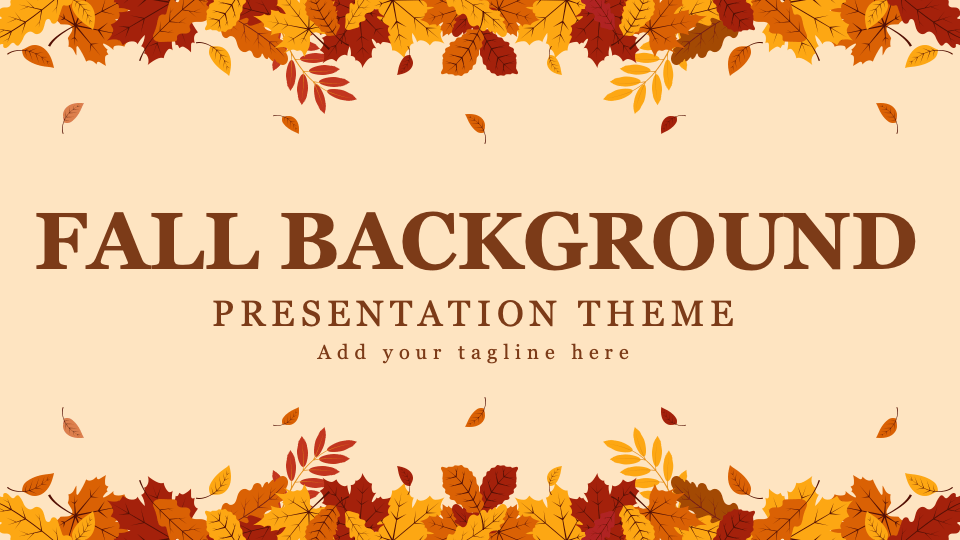 FALL BACKGROUND

PRESENTATION THEME

Add your tagline here